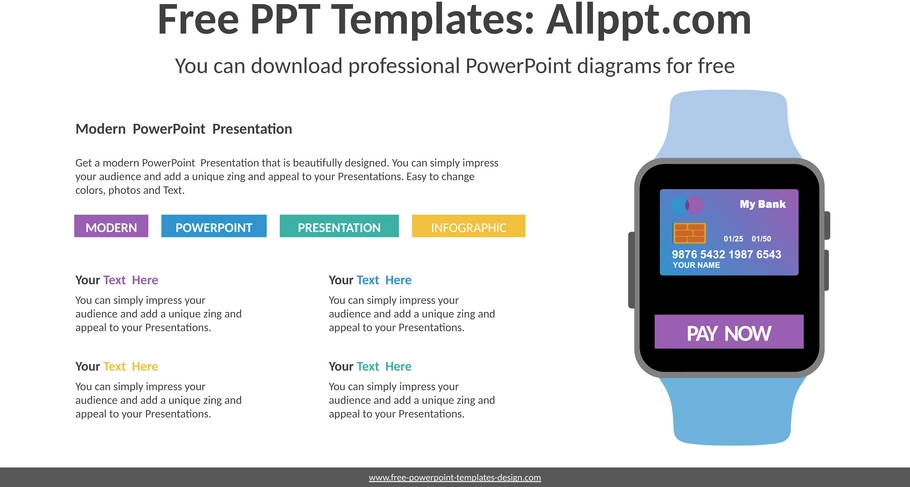 Free PPT Templates: Allppt.com

You can download professional PowerPoint diagrams for free

Modern PowerPoint Presentation

Get a modern PowerPoint Presentation that is beautifully designed. You can simply impress your audience and add a unique zing and appeal to your Presentations. Easy to change colors, photos and Text.

MODERN

POWERPOINT

PRESENTATION

INFOGRAPHIC

Your Text Here

You can simply impress your audience and add a unique zing and appeal to your Presentations.

Your Text Here

You can simply impress your audience and add a unique zing and appeal to your Presentations.

Your Text Here

You can simply impress your audience and add a unique zing and appeal to your Presentations.

Your Text Here

You can simply impress your audience and add a unique zing and appeal to your Presentations.

My Bank

01/25 01/50

9876 5432 1987 6543

YOUR NAME

PAY NOW

www.free-powerpoint-templates-design.com